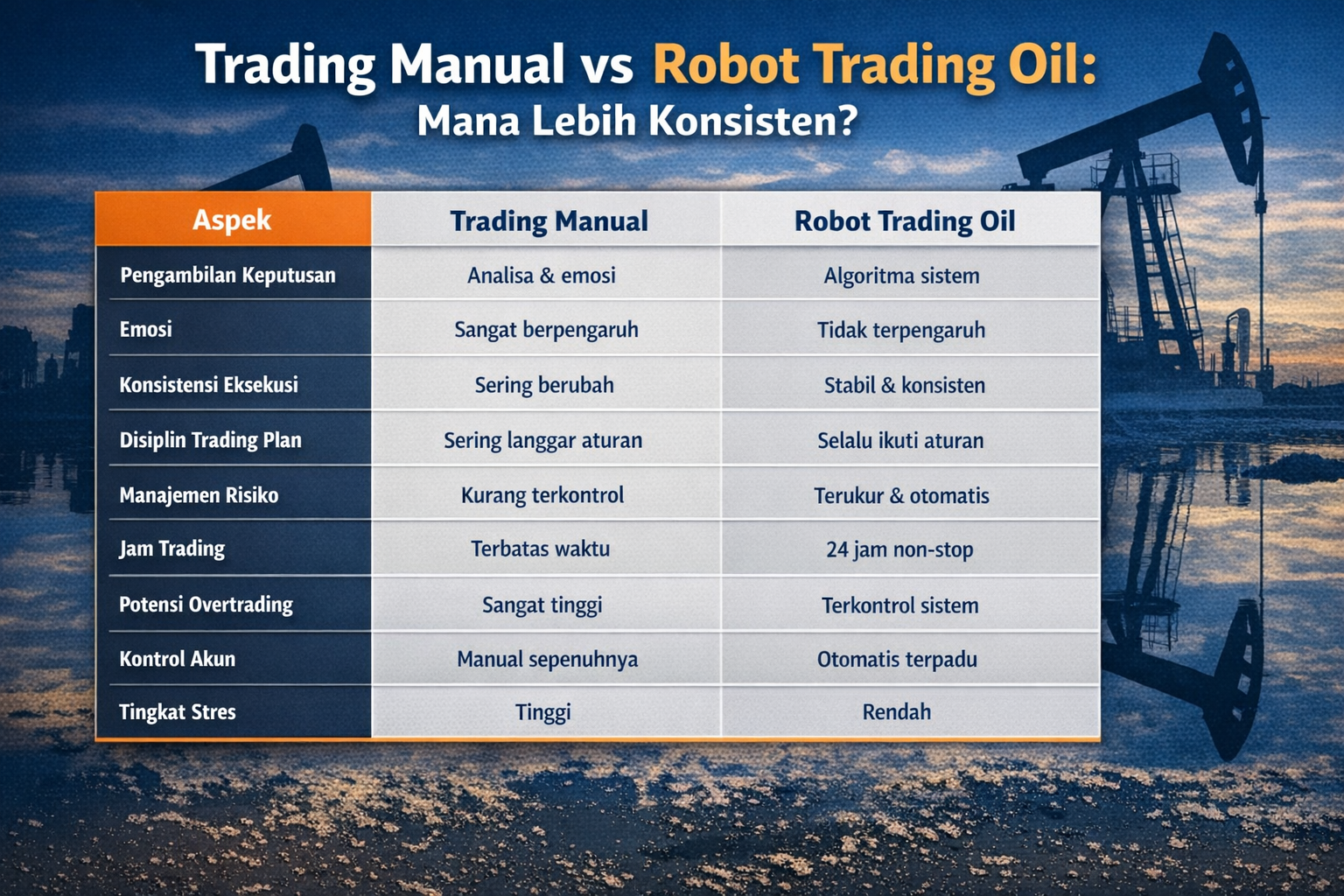 Trading Manual vs Robot Trading Oil:
Mana Lebih Konsisten?

| Aspek | Trading Manual | Robot Trading Oil |
|---|---|---|
| Pengambilan Keputusan | Analisa & emosi | Algoritma sistem |
| Emosi | Sangat berpengaruh | Tidak terpengaruh |
| Konsistensi Eksekusi | Sering berubah | Stabil & konsisten |
| Disiplin Trading Plan | Sering langgar aturan | Selalu ikuti aturan |
| Manajemen Risiko | Kurang terkontrol | Terukur & otomatis |
| Jam Trading | Terbatas waktu | 24 jam non-stop |
| Potensi Overtrading | Sangat tinggi | Terkontrol sistem |
| Kontrol Akun | Manual sepenuhnya | Otomatis terpadu |
| Tingkat Stres | Tinggi | Rendah |